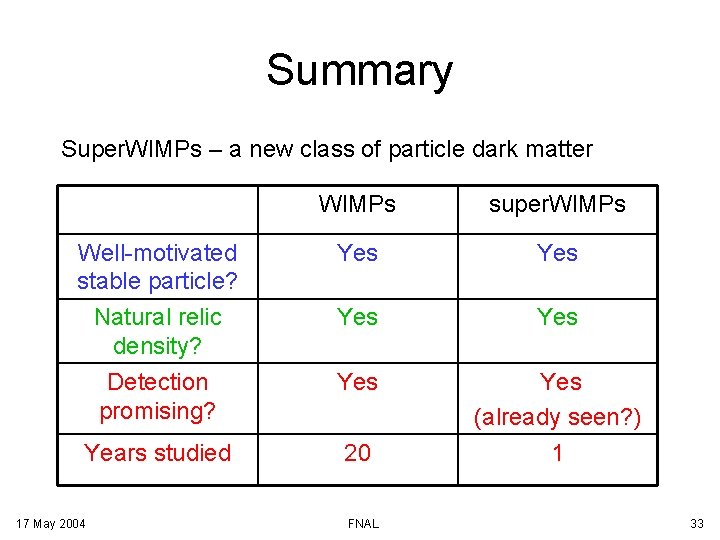 Summary

SuperWIMPs – a new class of particle dark matter

| | WIMPs | superWIMPs |
|---|---|---|
| Well-motivated stable particle? | Yes | Yes |
| Natural relic density? | Yes | Yes |
| Detection promising? | Yes | Yes (already seen?) |
| Years studied | 20 | 1 |

17 May 2004

FNAL

33